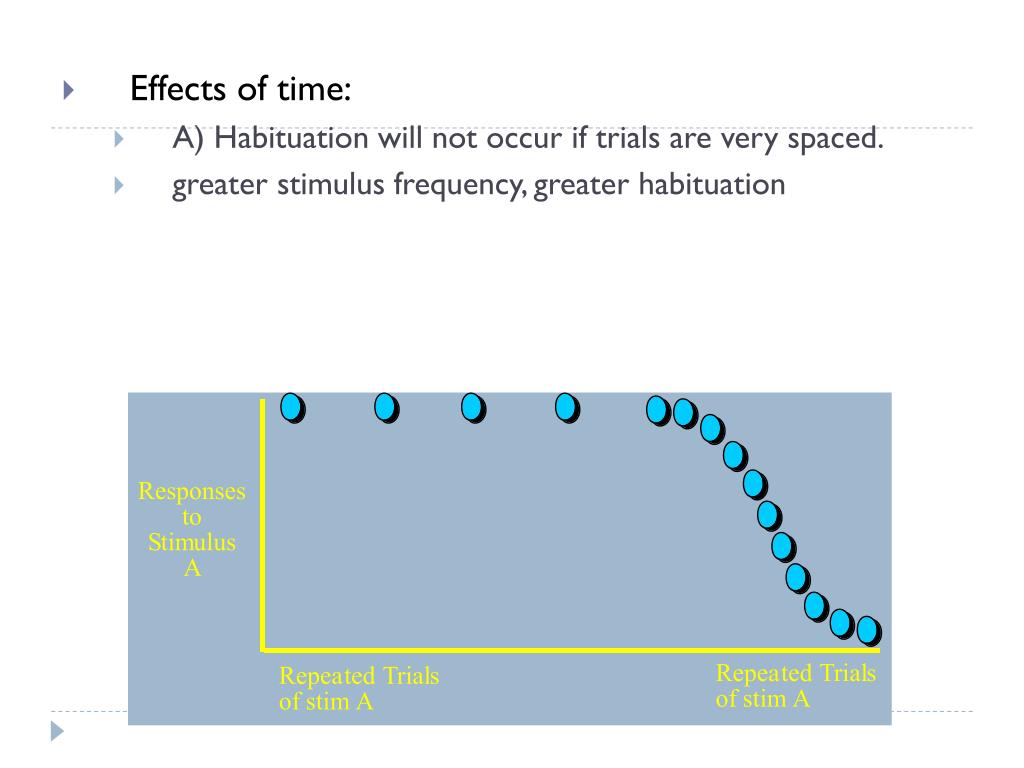 Effects of time:

A) Habituation will not occur if trials are very spaced.

greater stimulus frequency, greater habituation

Responses to Stimulus A

Repeated Trials of stim A

Repeated Trials of stim A